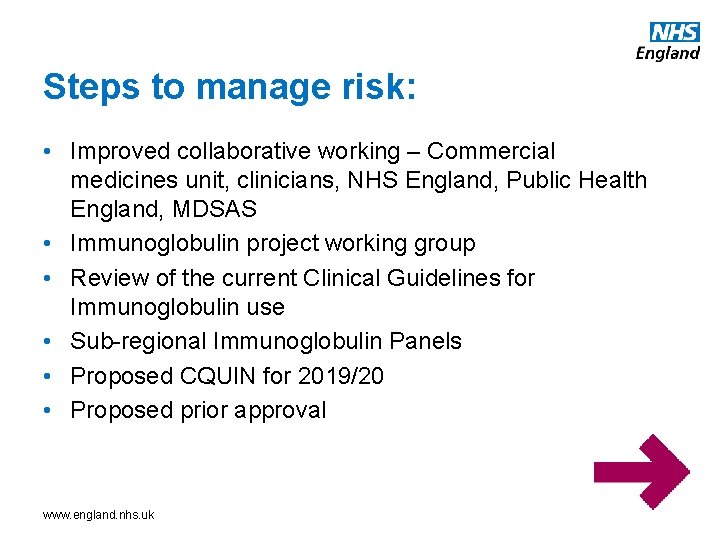 NHS
England

Steps to manage risk:

• Improved collaborative working – Commercial medicines unit, clinicians, NHS England, Public Health England, MDSAS
• Immunoglobulin project working group
• Review of the current Clinical Guidelines for Immunoglobulin use
• Sub-regional Immunoglobulin Panels
• Proposed CQUIN for 2019/20
• Proposed prior approval

www.england.nhs.uk